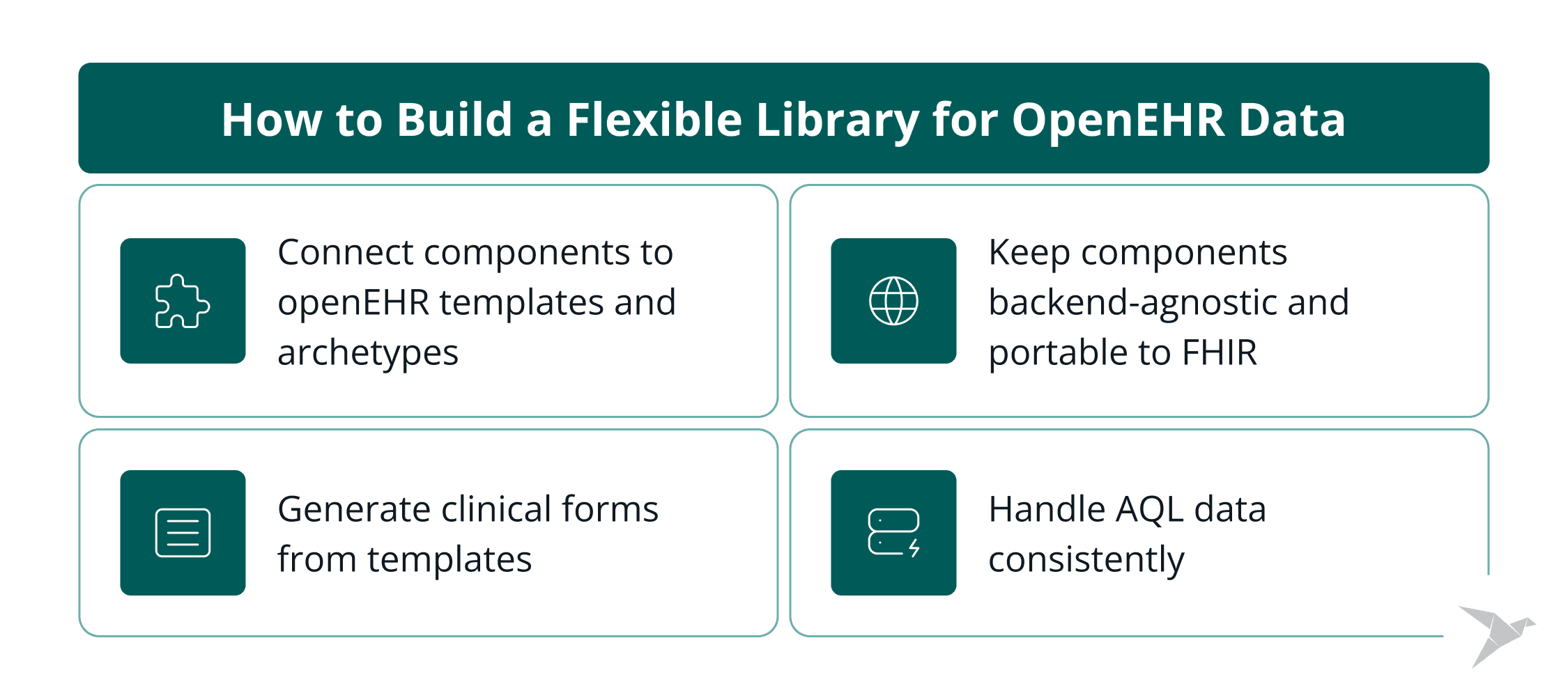 How to Build a Flexible Library for OpenEHR Data

Connect components to openEHR templates and archetypes

Keep components backend-agnostic and portable to FHIR

Generate clinical forms from templates

Handle AQL data consistently